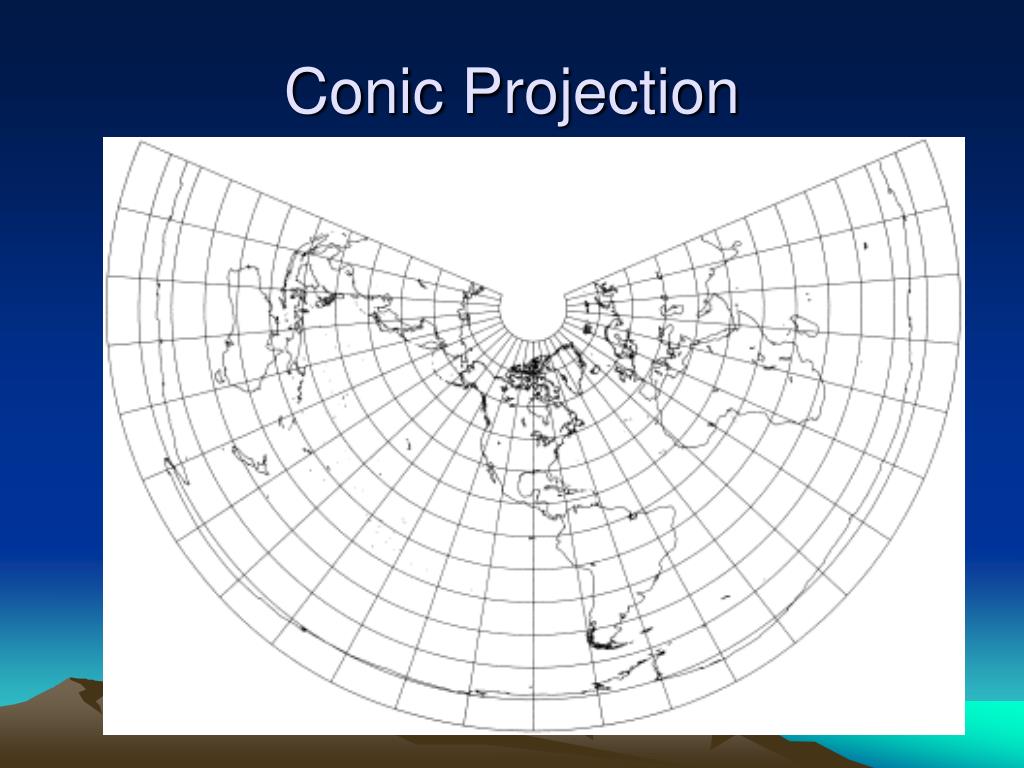 Conic Projection